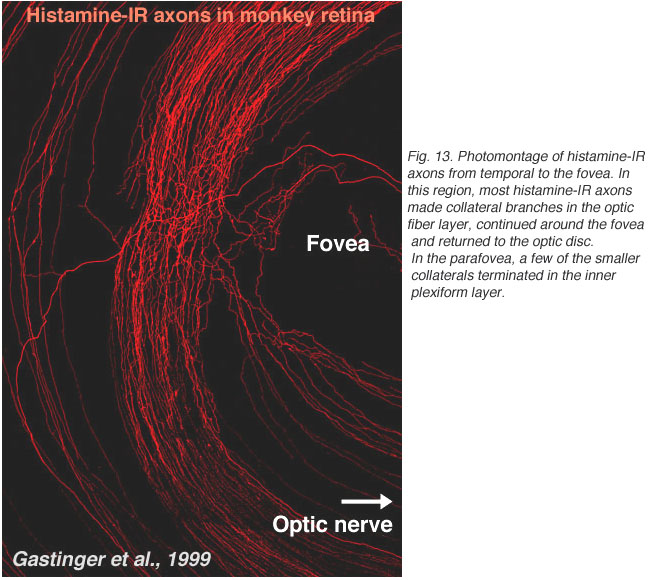 Histamine-IR axons in monkey retina

Fovea

Optic nerve

Gastinger et al., 1999

Fig. 13. Photomontage of histamine-IR axons from temporal to the fovea. In this region, most histamine-IR axons made collateral branches in the optic fiber layer, continued around the fovea and returned to the optic disc.
In the parafovea, a few of the smaller collaterals terminated in the inner plexiform layer.